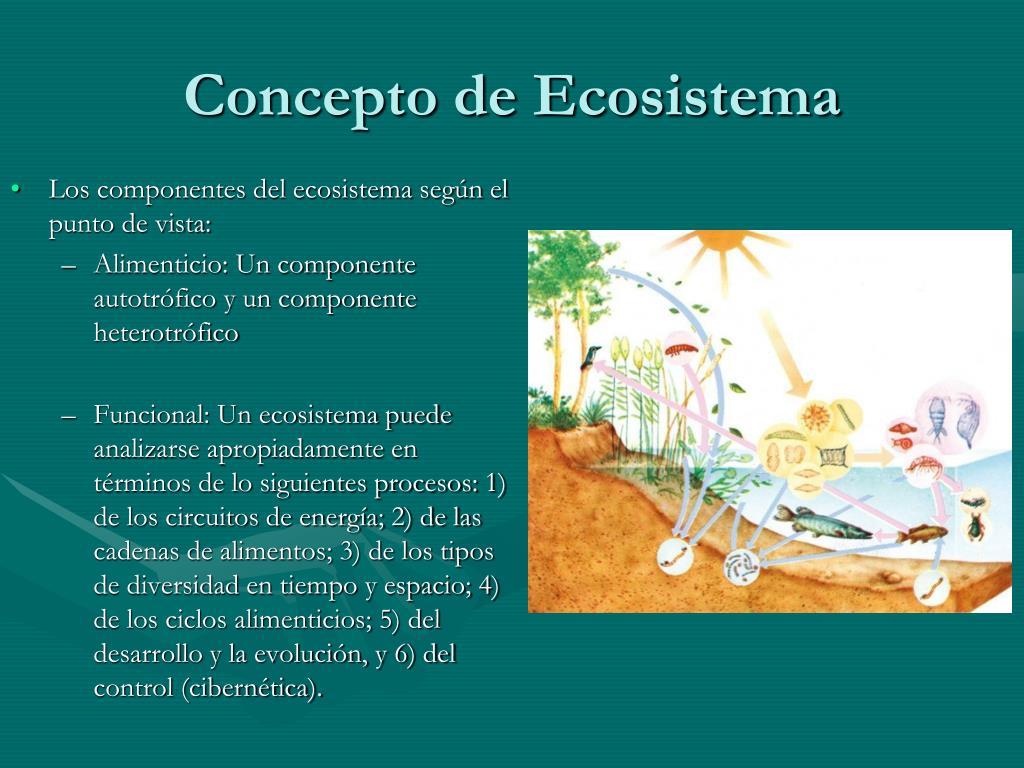 Concepto de Ecosistema

• Los componentes del ecosistema según el punto de vista:

– Alimenticio: Un componente autotrófico y un componente heterotrófico

– Funcional: Un ecosistema puede analizarse apropiadamente en términos de lo siguientes procesos: 1) de los circuitos de energía; 2) de las cadenas de alimentos; 3) de los tipos de diversidad en tiempo y espacio; 4) de los ciclos alimenticios; 5) del desarrollo y la evolución, y 6) del control (cibernética).